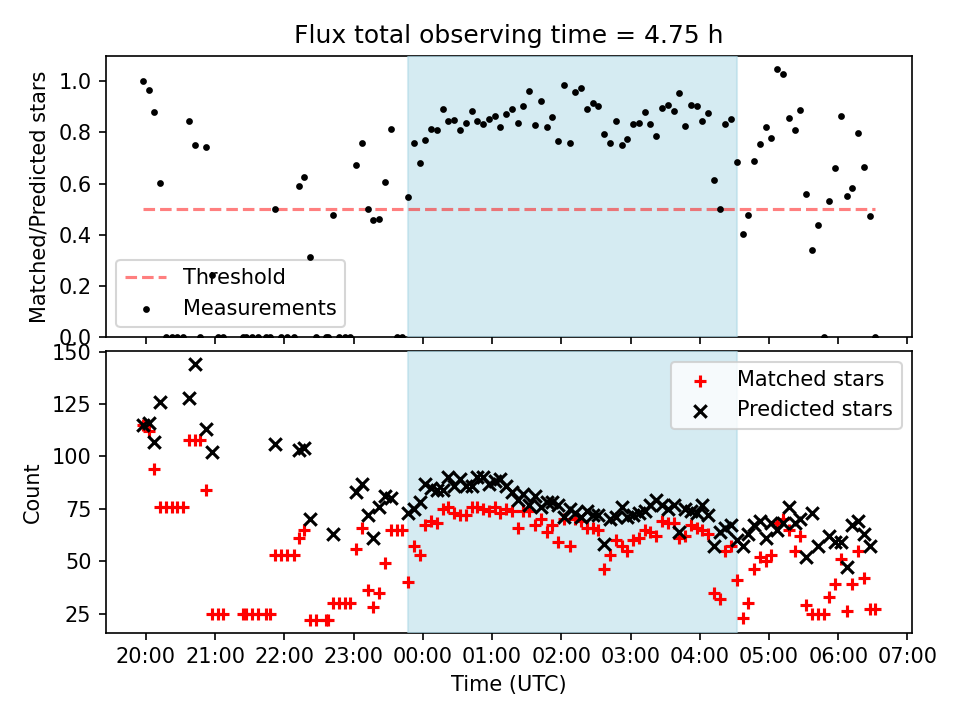 Flux total observing time = 4.75 h

Matched/Predicted stars

1.0
0.8
0.6
0.4
0.2
0.0

Threshold
Measurements

Count

150
125
100
75
50
25

Matched stars
Predicted stars

20:00 21:00 22:00 23:00 00:00 01:00 02:00 03:00 04:00 05:00 06:00 07:00

Time (UTC)